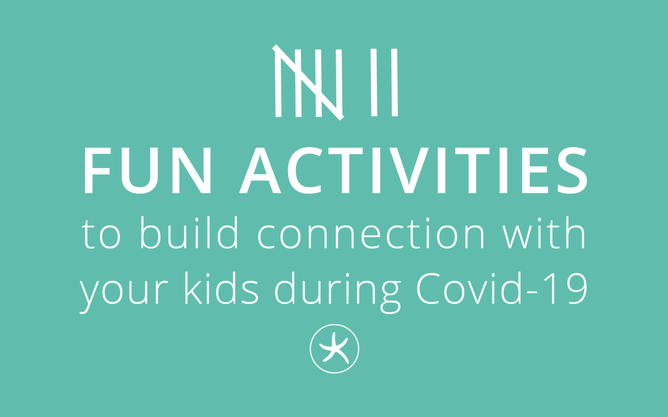 FUN ACTIVITIES
to build connection with your kids during Covid-19